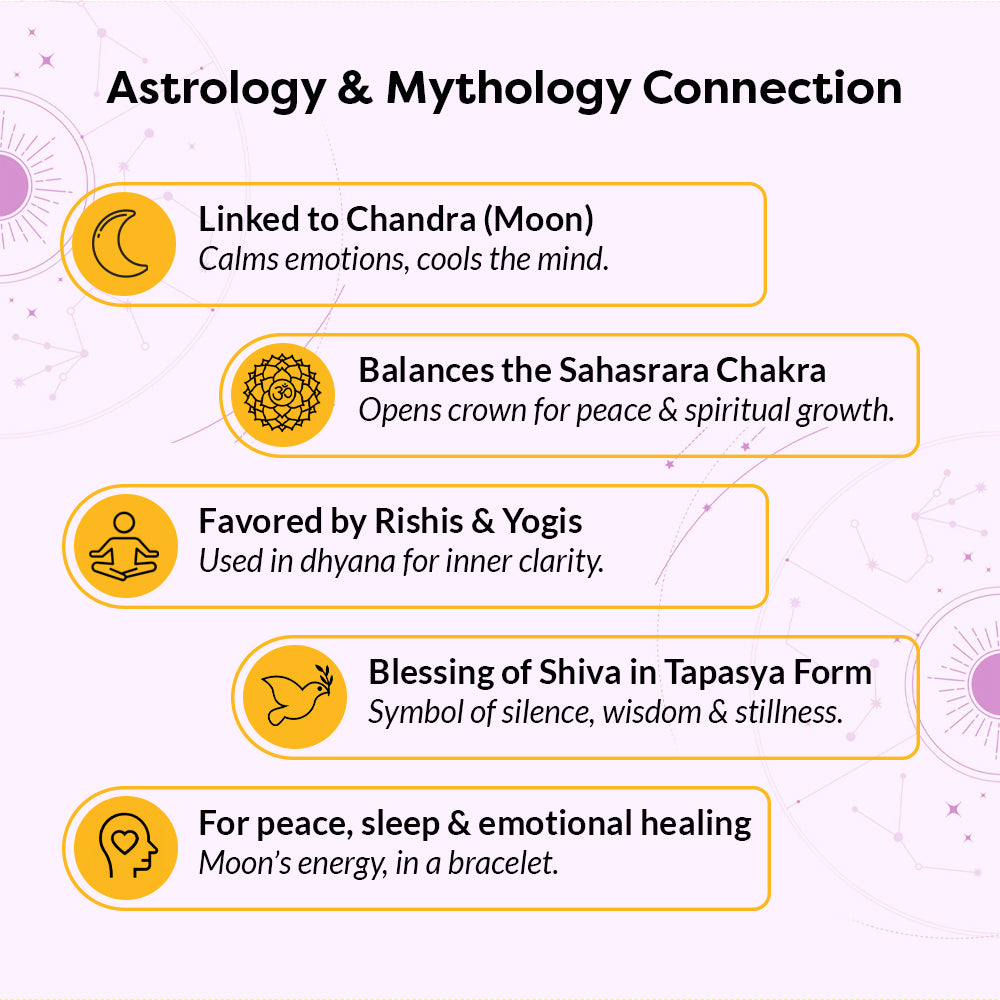 Astrology & Mythology Connection

Linked to Chandra (Moon)
Calms emotions, cools the mind.

Balances the Sahasrara Chakra
Opens crown for peace & spiritual growth.

Favored by Rishis & Yogis
Used in dhyana for inner clarity.

Blessing of Shiva in Tapasya Form
Symbol of silence, wisdom & stillness.

For peace, sleep & emotional healing
Moon's energy, in a bracelet.